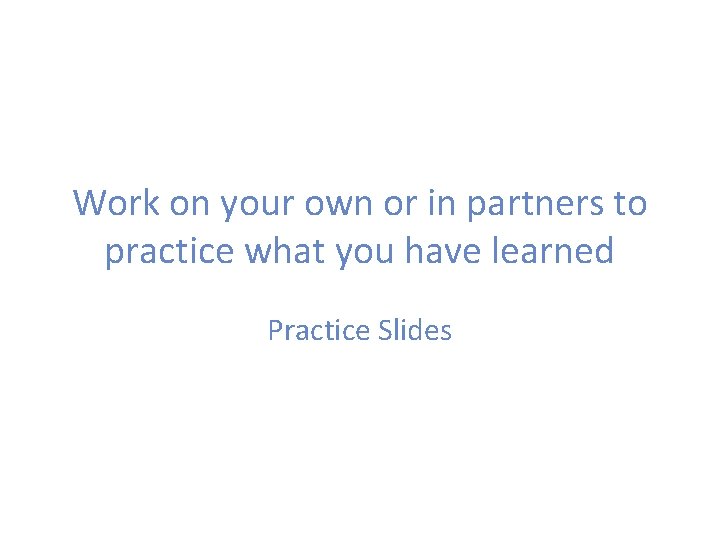 Work on your own or in partners to practice what you have learned

Practice Slides